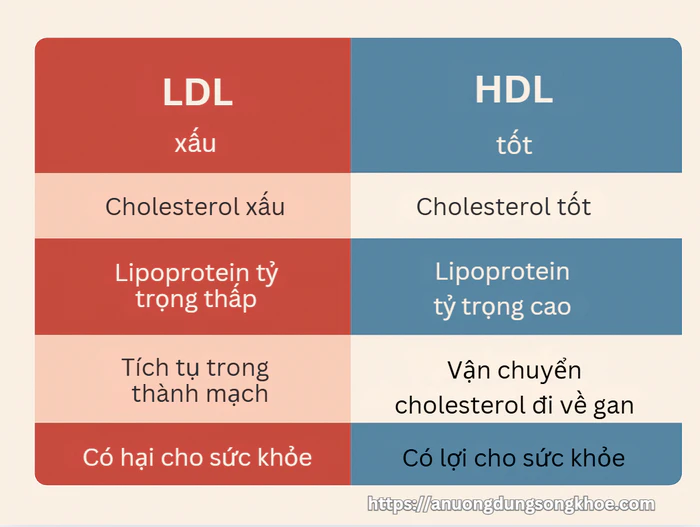 | LDL xấu | HDL tốt |
|---|---|
| Cholesterol xấu | Cholesterol tốt |
| Lipoprotein tỷ trọng thấp | Lipoprotein tỷ trọng cao |
| Tích tụ trong thành mạch | Vận chuyển cholesterol đi về gan |
| Có hại cho sức khỏe | Có lợi cho sức khỏe |

https://anuongdungsongkhoe.com